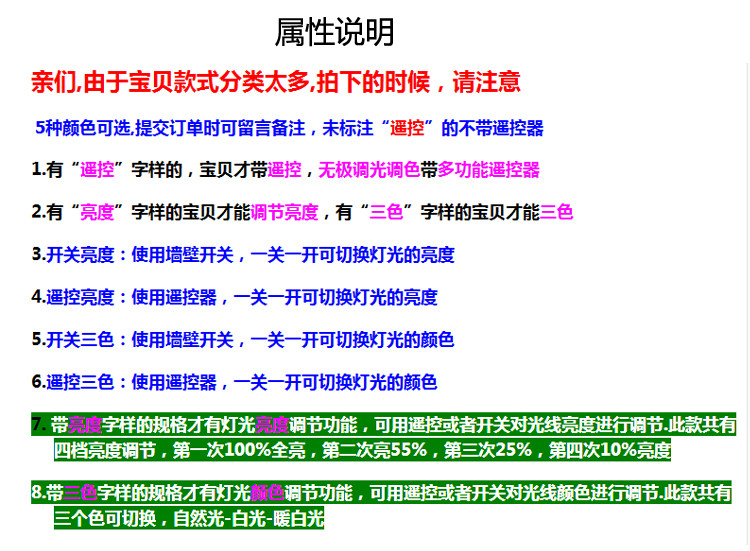 属性说明

亲们,由于宝贝款式分类太多,拍下的时候，请注意

5种颜色可选,提交订单时可留言备注，未标注“遥控”的不带遥控器

1.有“遥控”字样的，宝贝才带遥控，无极调光调色带多功能遥控器

2.有“亮度”字样的宝贝才能调节亮度，有“三色”字样的宝贝才能三色

3.开关亮度：使用墙壁开关，一关一开可切换灯光的亮度

4.遥控亮度：使用遥控器，一关一开可切换灯光的亮度

5.开关三色：使用墙壁开关，一关一开可切换灯光的颜色

6.遥控三色：使用遥控器，一关一开可切换灯光的颜色

7. 带亮度字样的规格才有灯光亮度调节功能，可用遥控或者开关对光线亮度进行调节.此款共有四档亮度调节，第一次100%全亮，第二次亮55%，第三次25%，第四次10%亮度

8.带三色字样的规格才有灯光颜色调节功能，可用遥控或者开关对光线颜色进行调节.此款共有三个色可切换，自然光-白光-暖白光